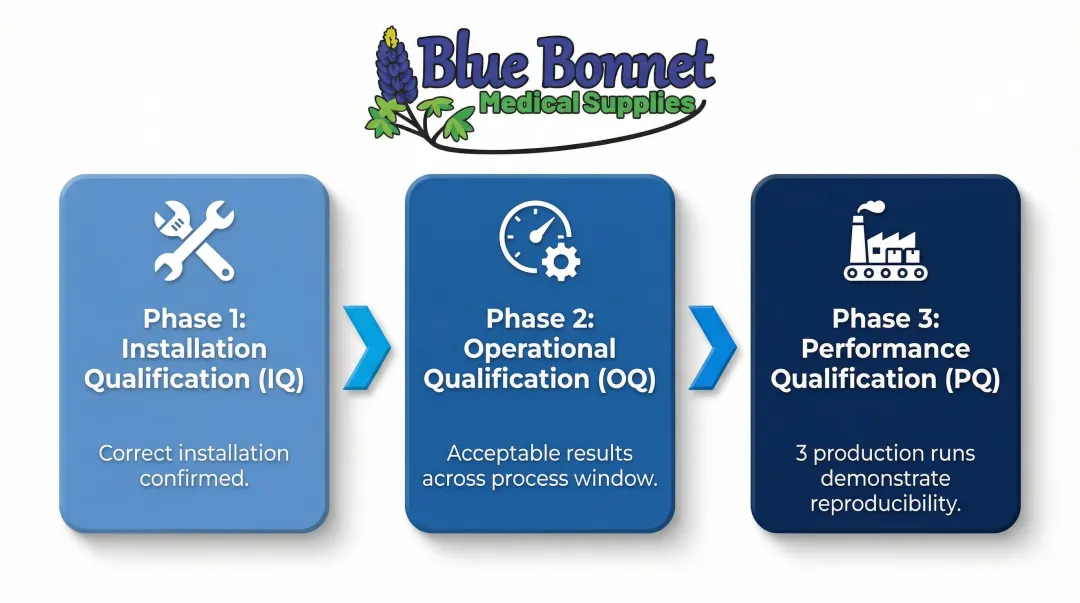 Blue Bonnet
Medical Supplies

Phase 1: Installation Qualification (IQ)

Correct installation confirmed.

Phase 2: Operational Qualification (OQ)

Acceptable results across process window.

Phase 3: Performance Qualification (PQ)

3 production runs demonstrate reproducibility.